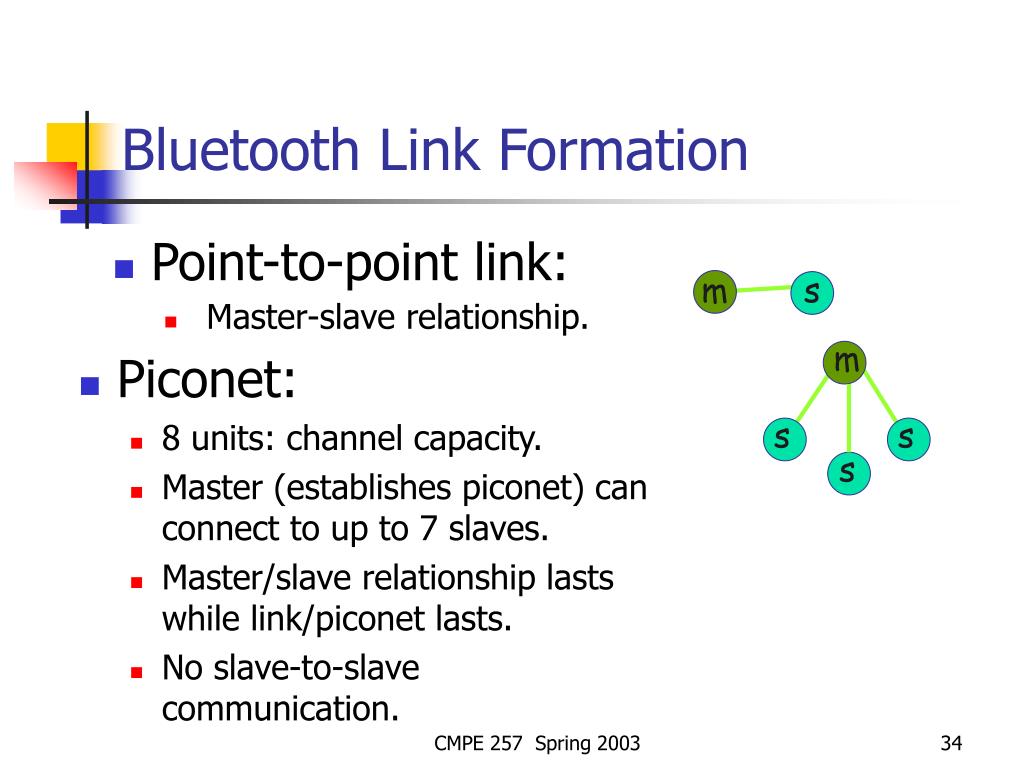 Bluetooth Link Formation

Point-to-point link:

Master-slave relationship.

m s

Piconet:

8 units: channel capacity.

Master (establishes piconet) can connect to up to 7 slaves.

Master/slave relationship lasts while link/piconet lasts.

No slave-to-slave communication.

m

s s s

CMPE 257 Spring 2003

34